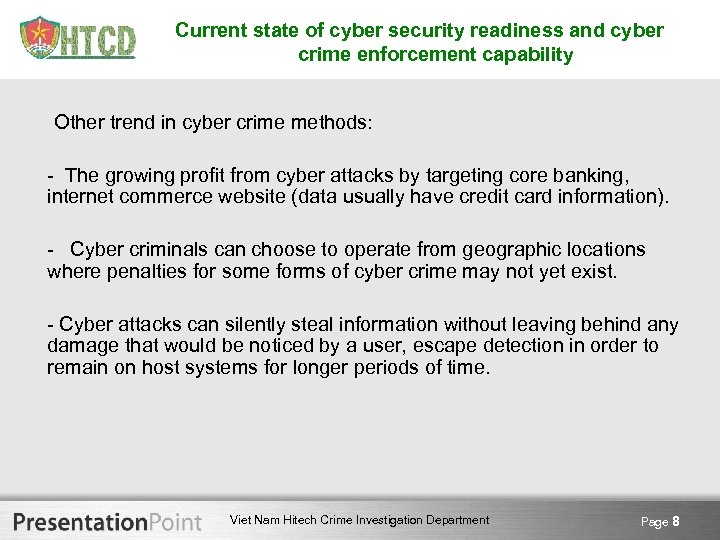 HTCD

Current state of cyber security readiness and cyber crime enforcement capability

Other trend in cyber crime methods:

- The growing profit from cyber attacks by targeting core banking, internet commerce website (data usually have credit card information).

- Cyber criminals can choose to operate from geographic locations where penalties for some forms of cyber crime may not yet exist.

- Cyber attacks can silently steal information without leaving behind any damage that would be noticed by a user, escape detection in order to remain on host systems for longer periods of time.

PresentationPoint

Viet Nam Hitech Crime Investigation Department

Page 8